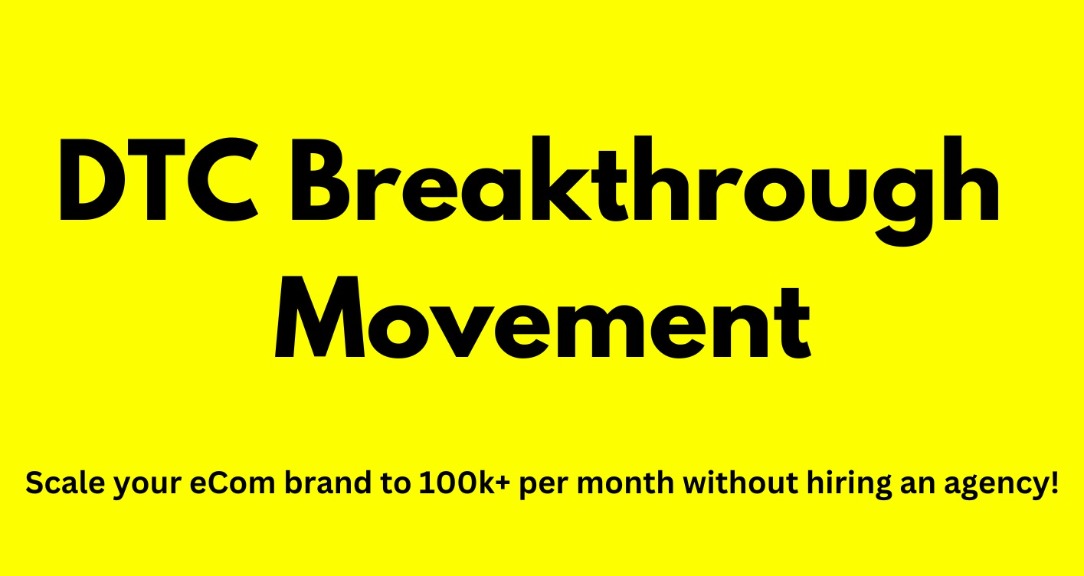 DTC Breakthrough Movement

Scale your eCom brand to 100k+ per month without hiring an agency!